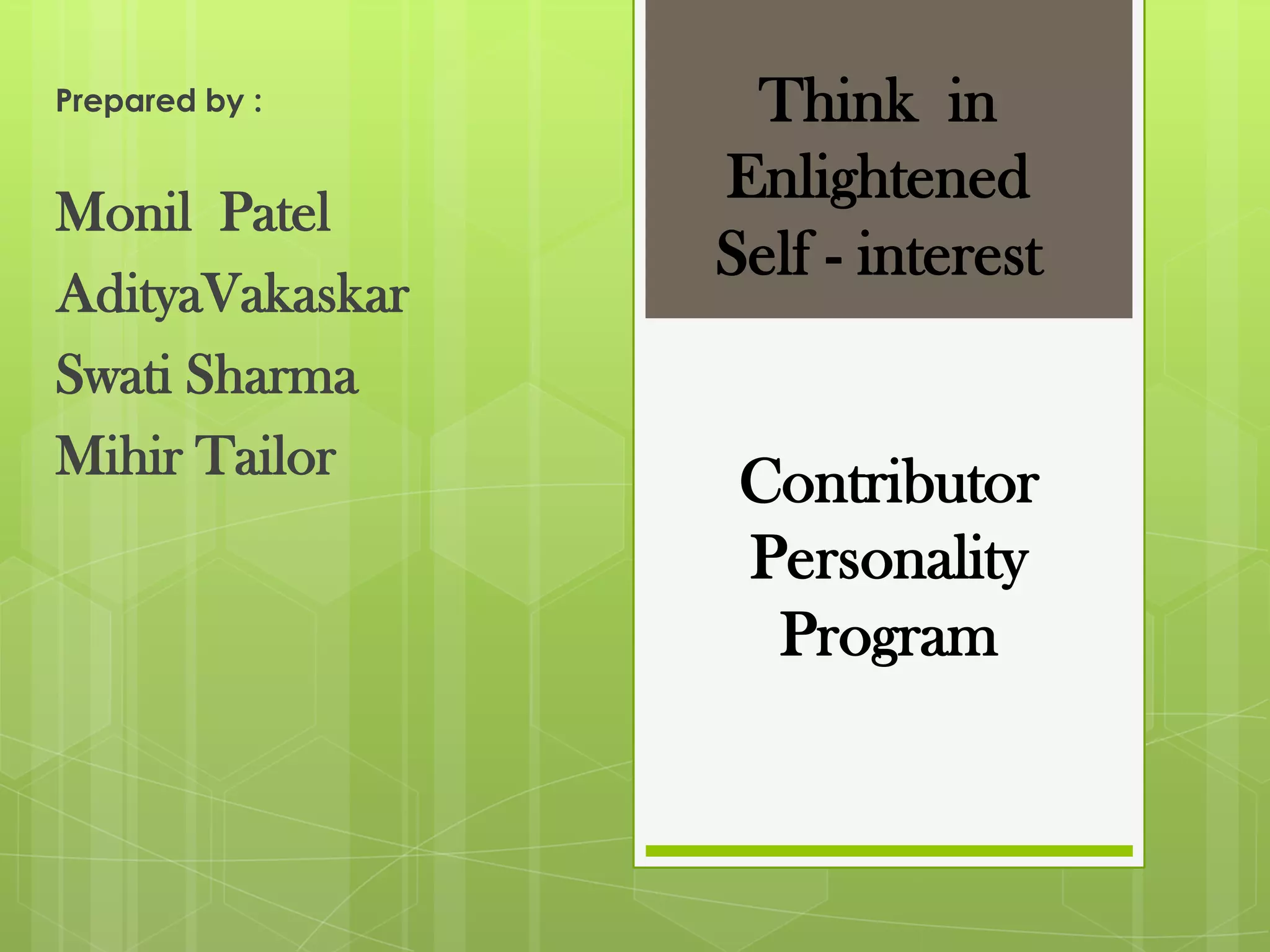 Prepared by :

Monil Patel
AdityaVakaskar
Swati Sharma
Mihir Tailor

Think in Enlightened Self - interest

Contributor Personality Program